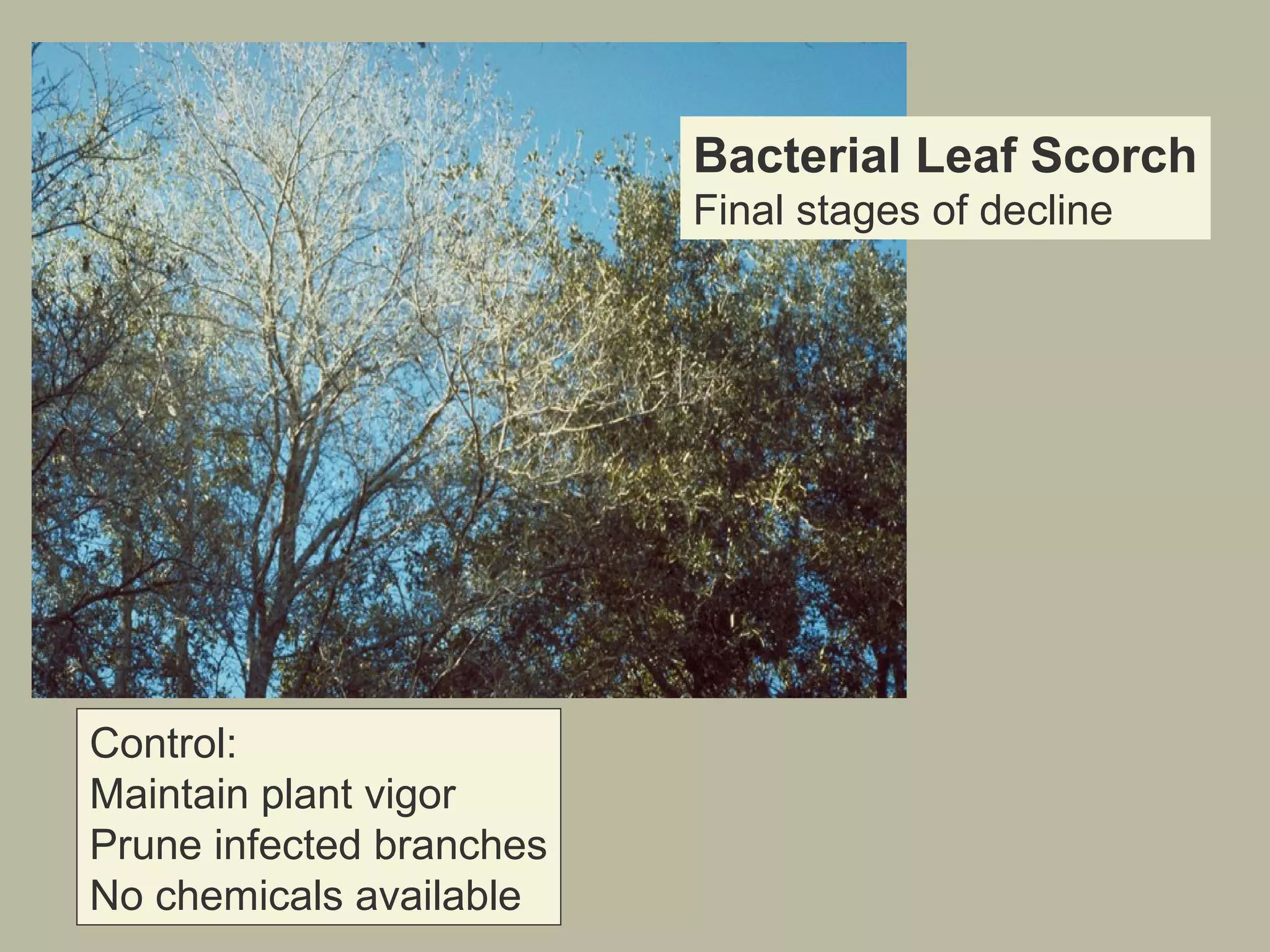 Bacterial Leaf Scorch
Final stages of decline

Control:
Maintain plant vigor
Prune infected branches
No chemicals available